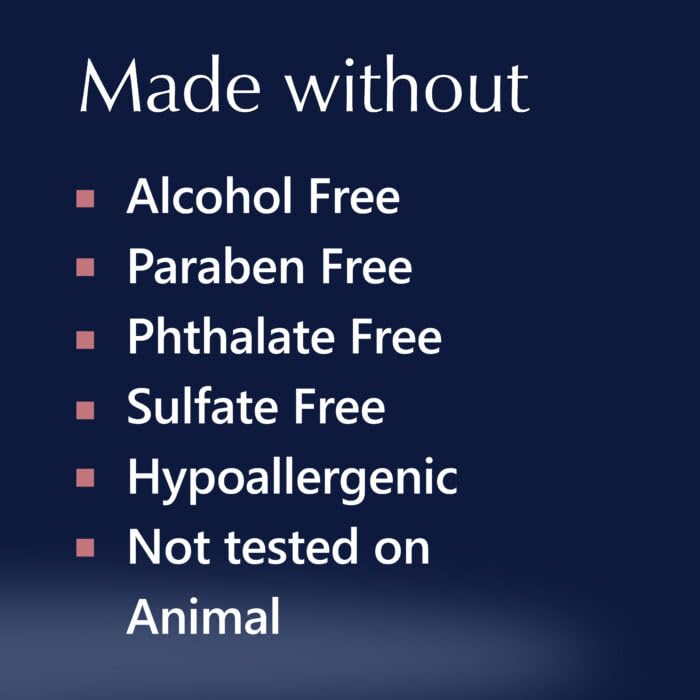 Made without

- Alcohol Free
- Paraben Free
- Phthalate Free
- Sulfate Free
- Hypoallergenic
- Not tested on Animal